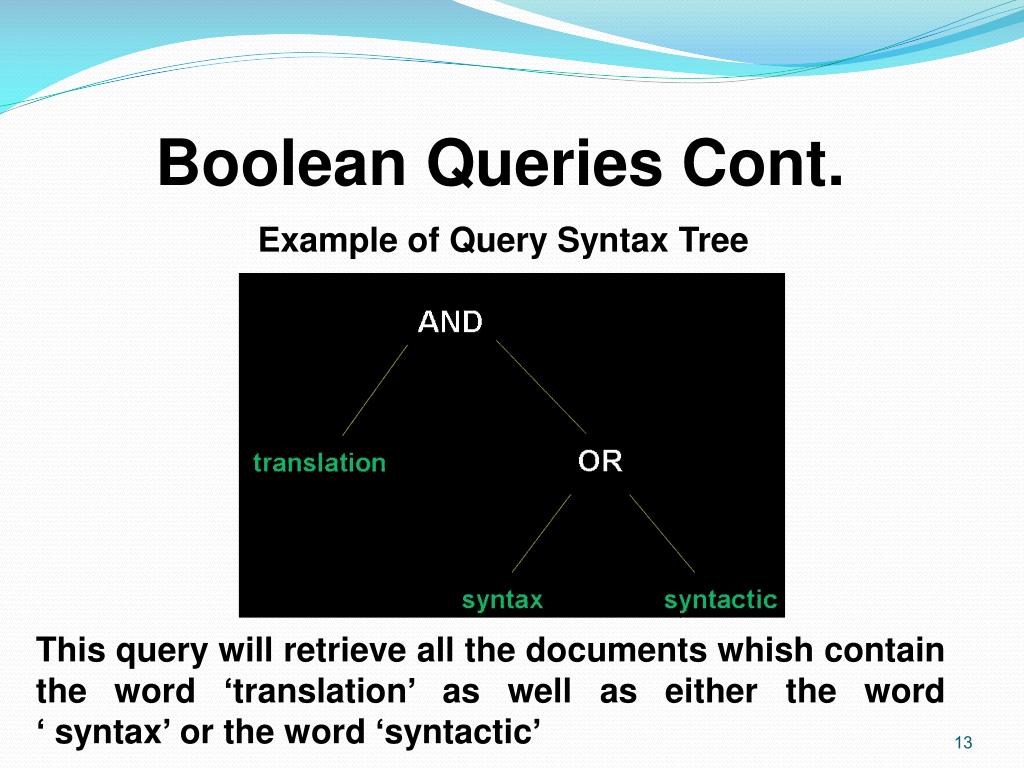 Boolean Queries Cont.

Example of Query Syntax Tree

AND

translation

OR

syntax

syntactic

This query will retrieve all the documents whish contain the word ‘translation’ as well as either the word ‘ syntax’ or the word ‘syntactic’

13